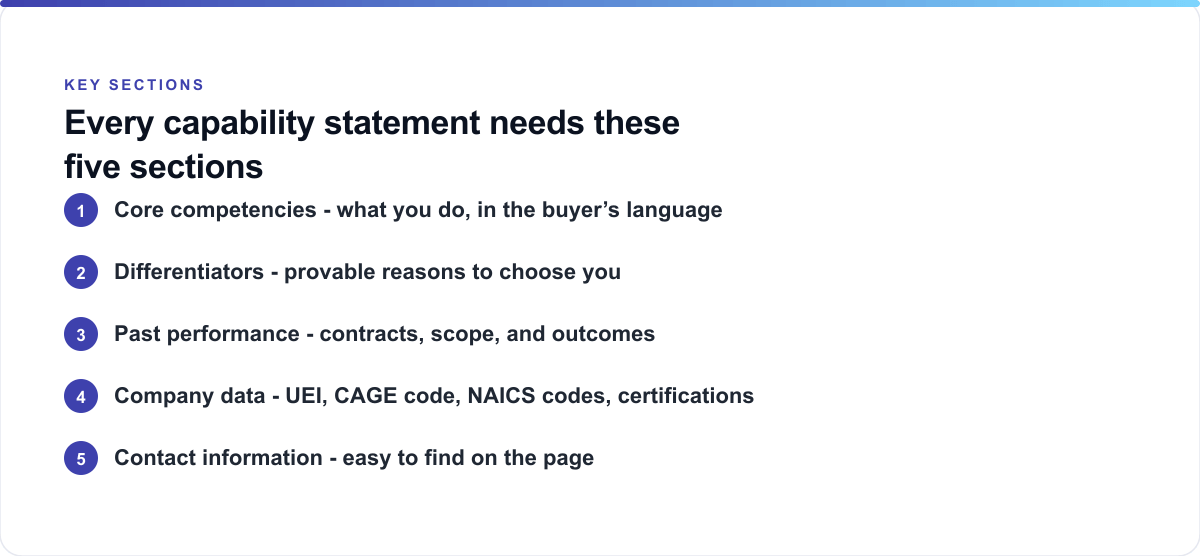 KEY SECTIONS

Every capability statement needs these five sections

1 Core competencies - what you do, in the buyer’s language

2 Differentiators - provable reasons to choose you

3 Past performance - contracts, scope, and outcomes

4 Company data - UEI, CAGE code, NAICS codes, certifications

5 Contact information - easy to find on the page